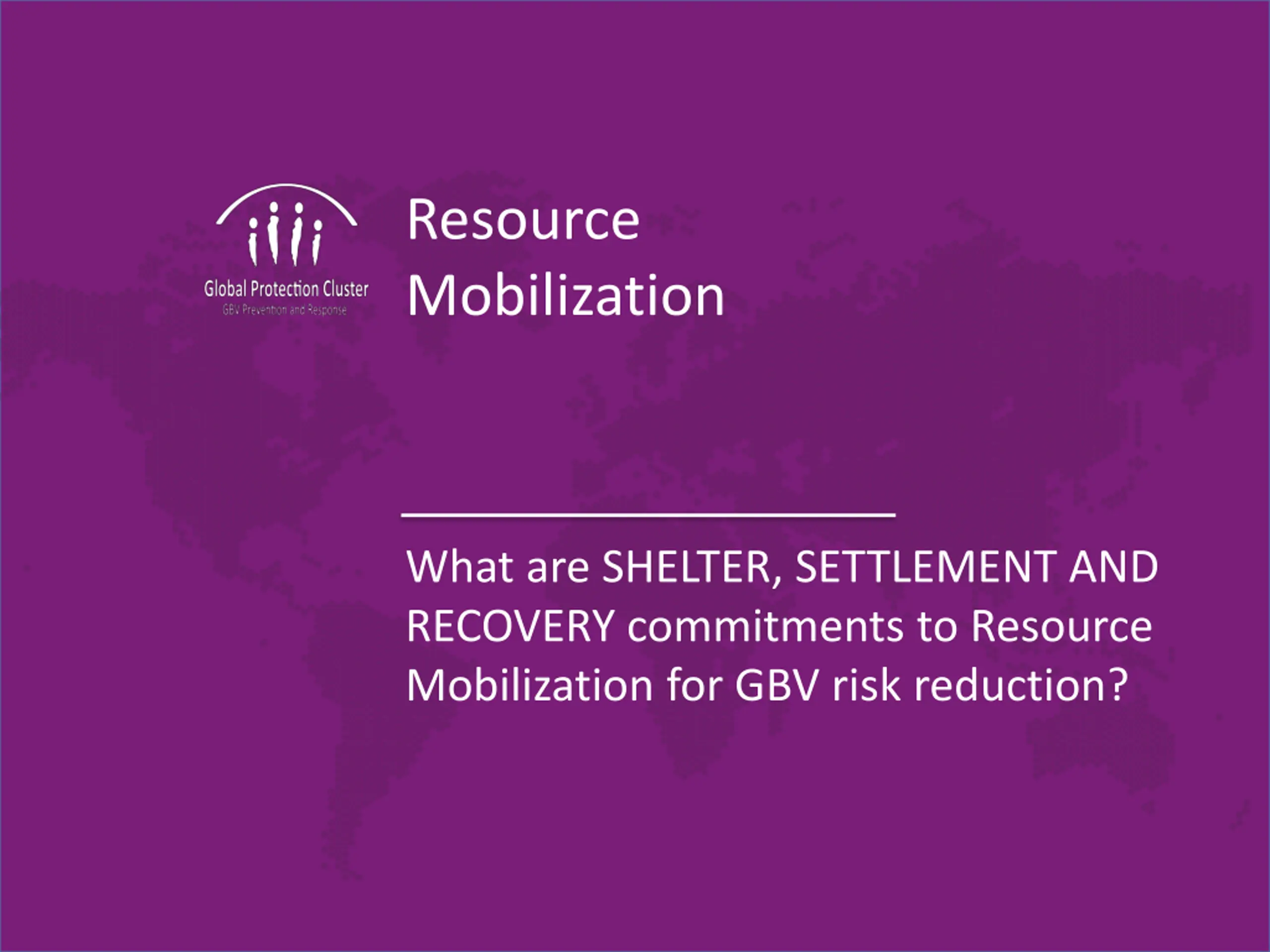 Global Protection Cluster
GBV Prevention and Response

Resource Mobilization

What are SHELTER, SETTLEMENT AND RECOVERY commitments to Resource Mobilization for GBV risk reduction?